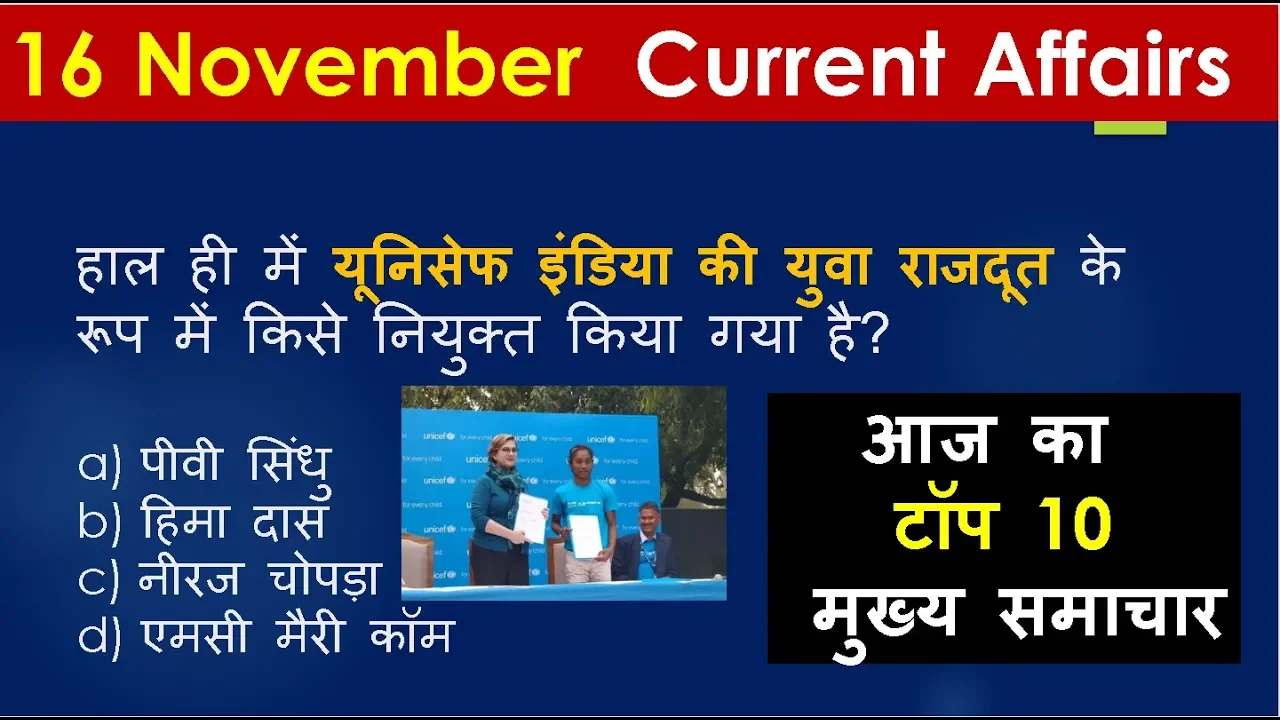 16 November Current Affairs

हाल ही में यूनिसेफ इंडिया की युवा राजदूत के रूप में किसे नियुक्त किया गया है?

a) पीवी सिंधु
b) हिमा दास
c) नीरज चोपड़ा
d) एमसी मैरी कॉम

unicef for every child

आज का
टॉप 10
मुख्य समाचार